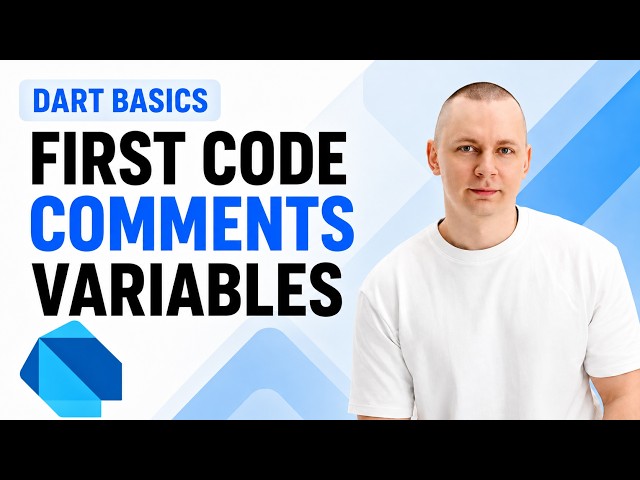 DART BASICS

FIRST CODE
COMMENTS
VARIABLES